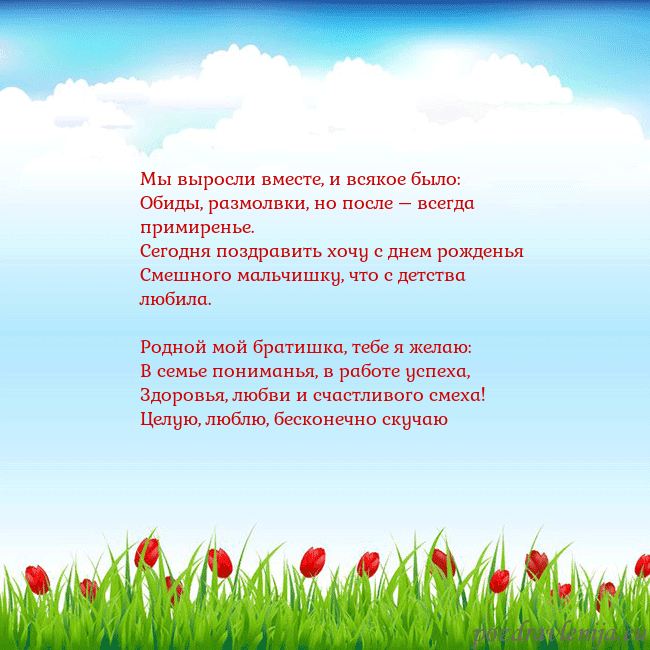 Мы выросли вместе, и всякое было:
Обиды, размолвки, но после — всегда примиренье.
Сегодня поздравить хочу с днем рожденья
Смешного мальчишку, что с детства любила.

Родной мой братишка, тебе я желаю:
В семье пониманья, в работе успеха,
Здоровья, любви и счастливого смеха!
Целую, люблю, бесконечно скучаю

pozdravlenija.eu